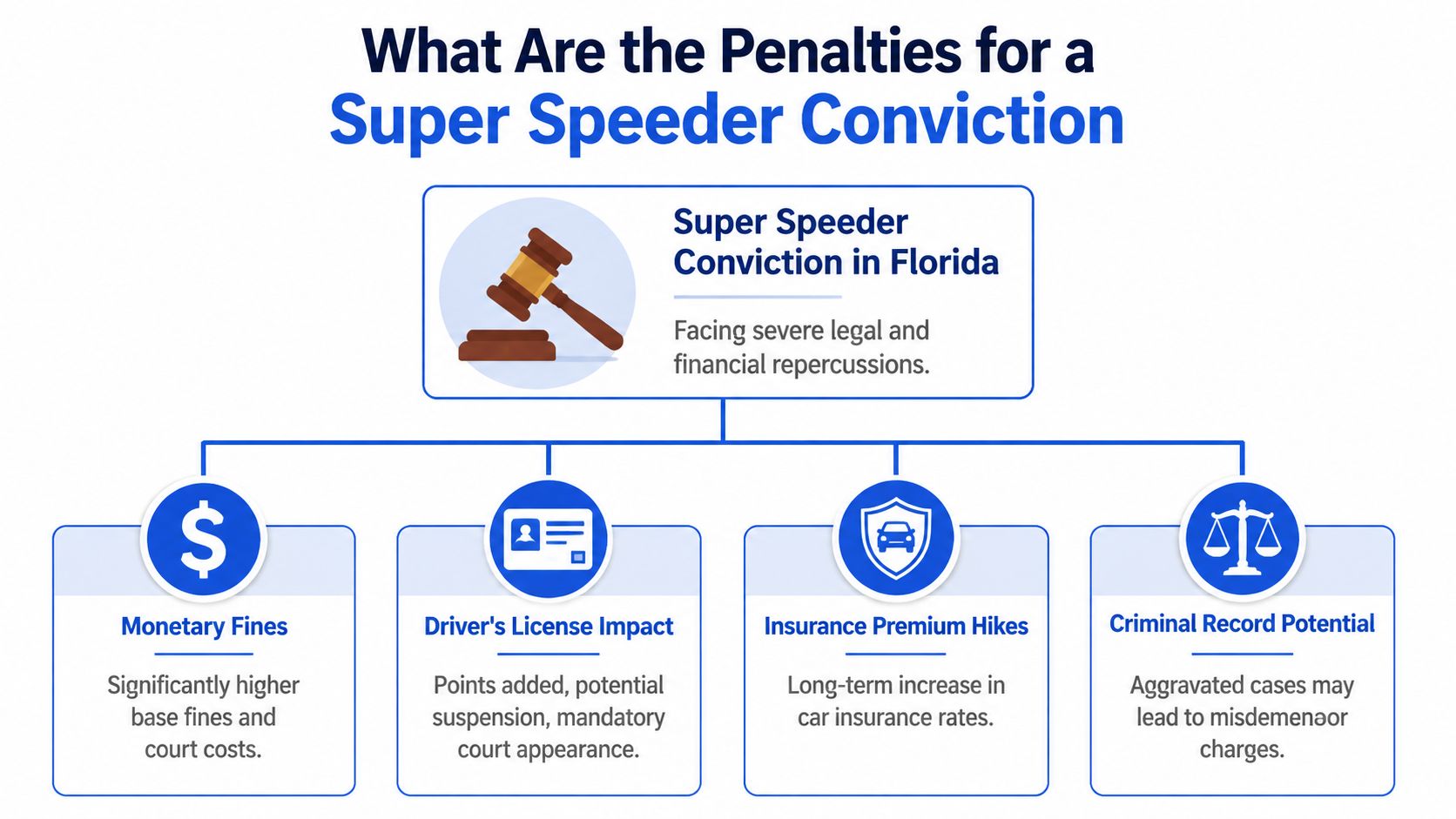 What Are the Penalties for a Super Speeder Conviction

Super Speeder Conviction in Florida

Facing severe legal and financial repercussions.

$

Monetary Fines

Significantly higher base fines and court costs.

Driver's License Impact

Points added, potential suspension, mandatory court appearance.

Insurance Premium Hikes

Long-term increase in car insurance rates.

Criminal Record Potential

Aggravated cases may lead to misdemenaor charges.